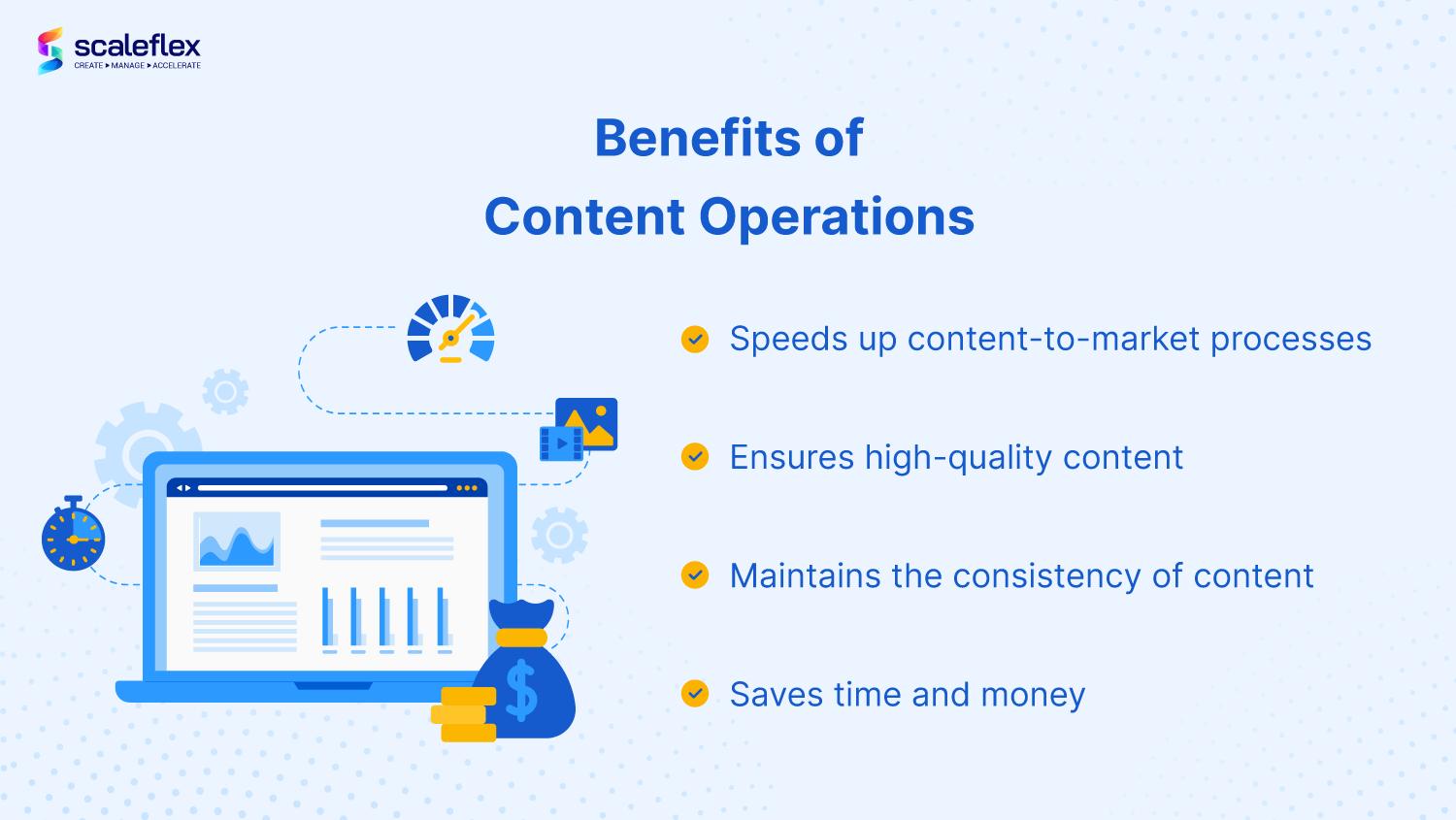 scaleflex
CREATE ▸ MANAGE ▸ ACCELERATE

Benefits of
Content Operations

Speeds up content-to-market processes

Ensures high-quality content

Maintains the consistency of content

Saves time and money

$